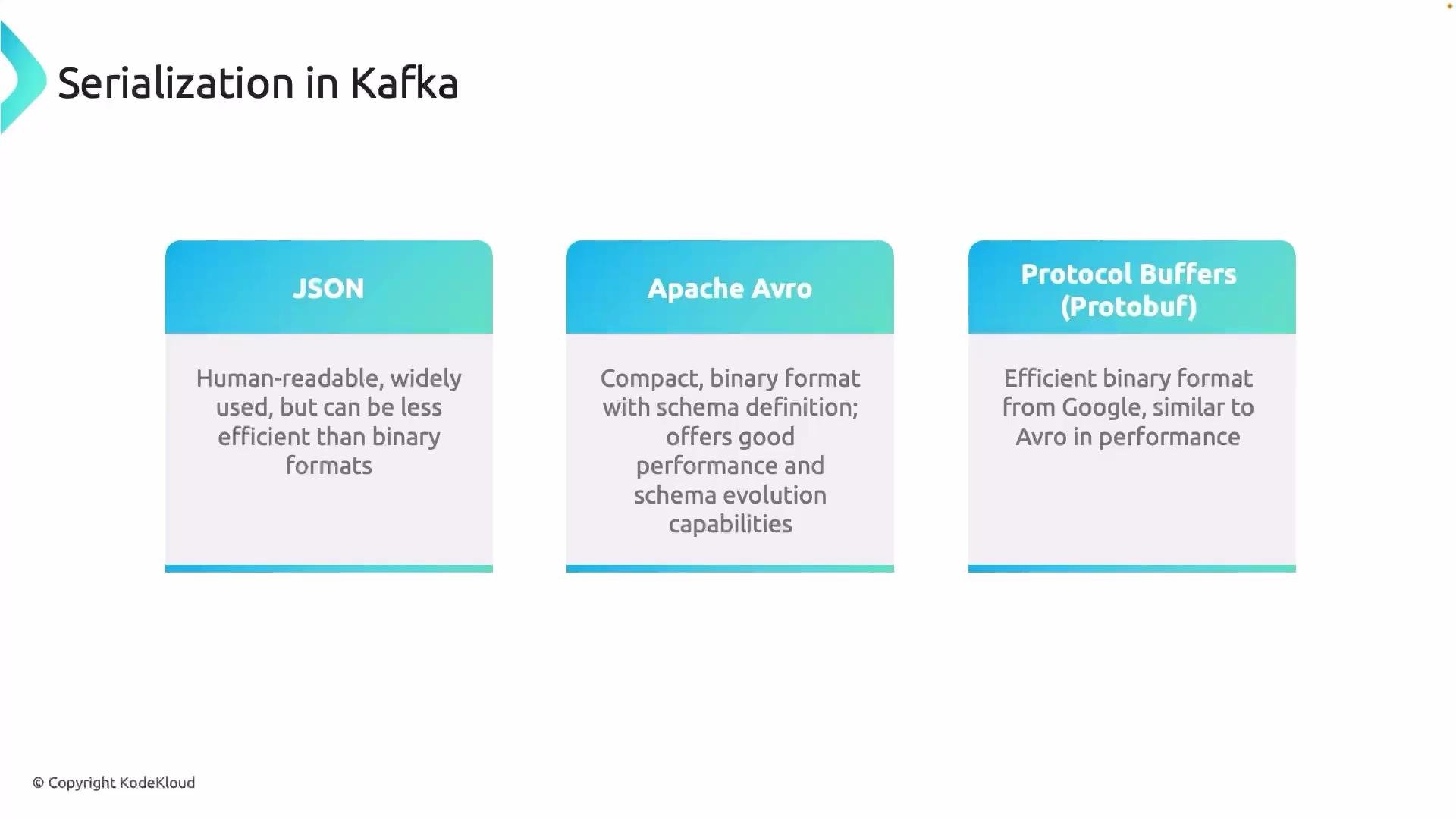 Serialization in Kafka

JSON

Human-readable, widely used, but can be less efficient than binary formats

Apache Avro

Compact, binary format with schema definition; offers good performance and schema evolution capabilities

Protocol Buffers (Protobuf)

Efficient binary format from Google, similar to Avro in performance

© Copyright KodeKloud